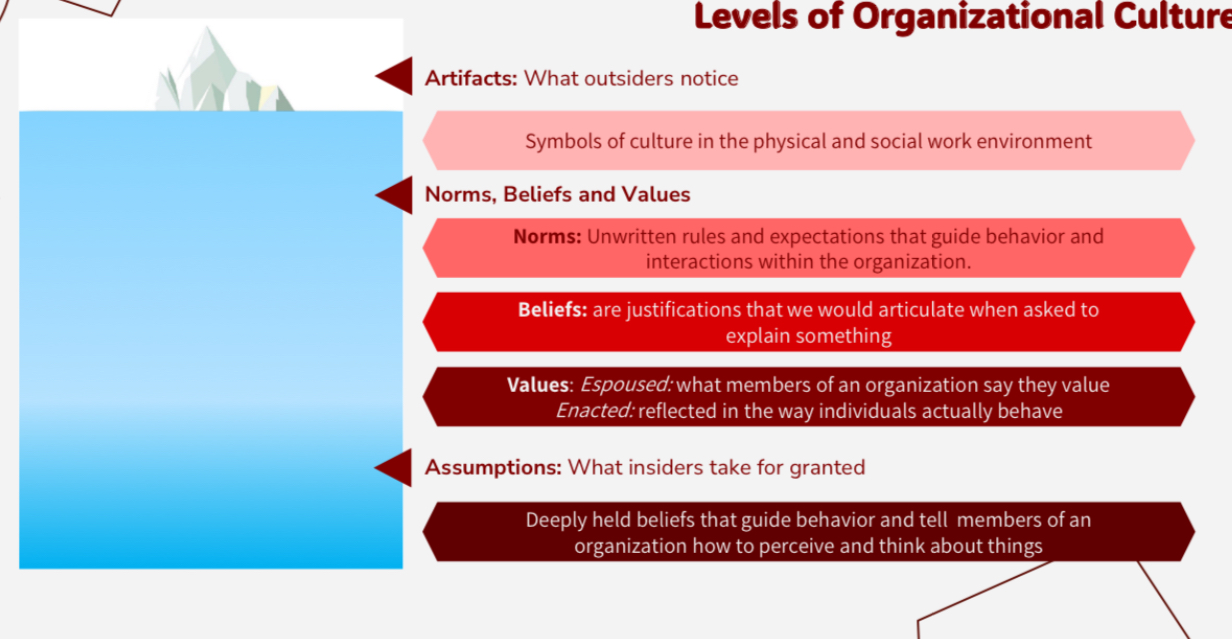 Levels of Organizational Culture

Artifacts: What outsiders notice

Symbols of culture in the physical and social work environment

Norms, Beliefs and Values

Norms: Unwritten rules and expectations that guide behavior and interactions within the organization.

Beliefs: are justifications that we would articulate when asked to explain something

Values: Espoused: what members of an organization say they value
Enacted: reflected in the way individuals actually behave

Assumptions: What insiders take for granted

Deeply held beliefs that guide behavior and tell members of an organization how to perceive and think about things